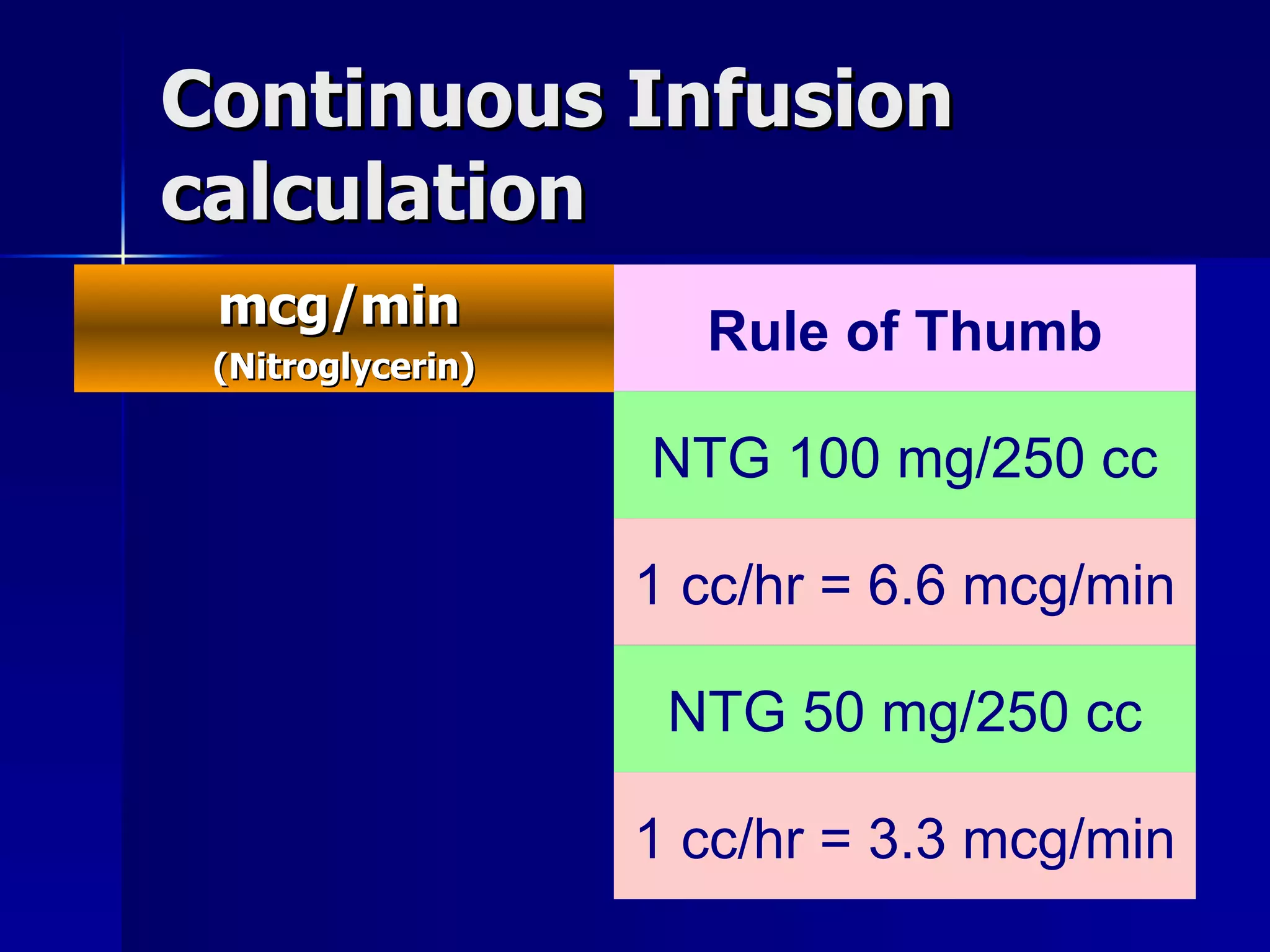 Continuous Infusion calculation

| mcg/min (Nitroglycerin) | Rule of Thumb |
|---|---|
| | NTG 100 mg/250 cc |
| | 1 cc/hr = 6.6 mcg/min |
| | NTG 50 mg/250 cc |
| | 1 cc/hr = 3.3 mcg/min |